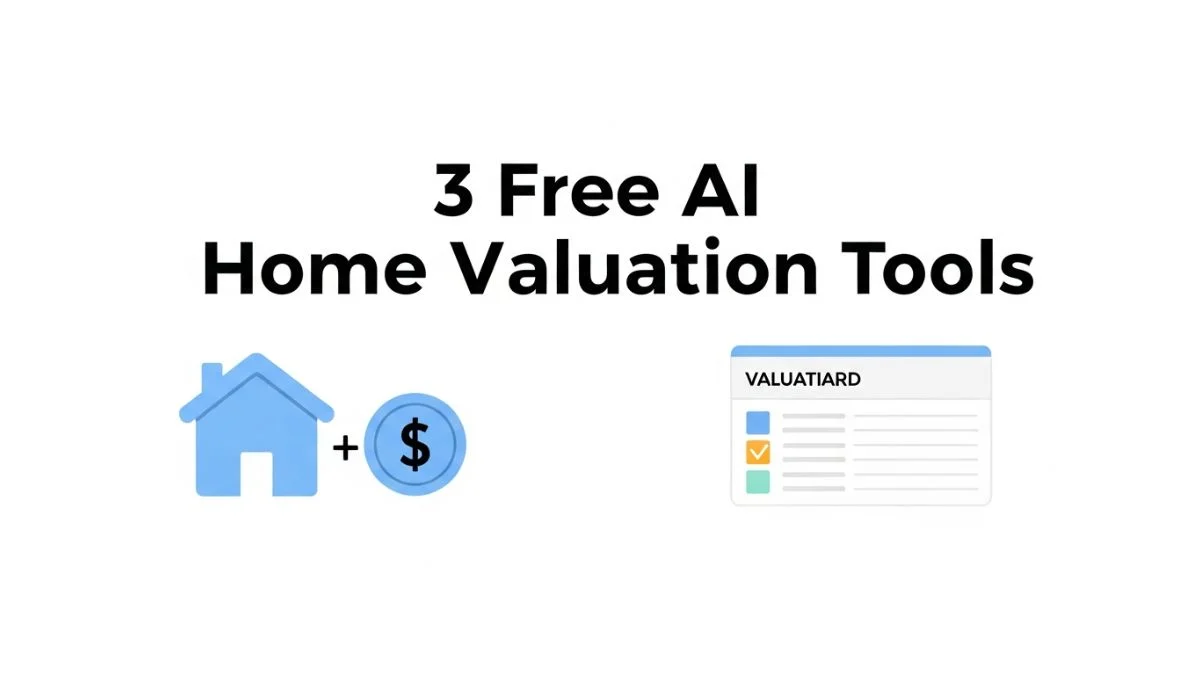 3 Free AI
Home Valuation Tools

+ $

VALUATIARD